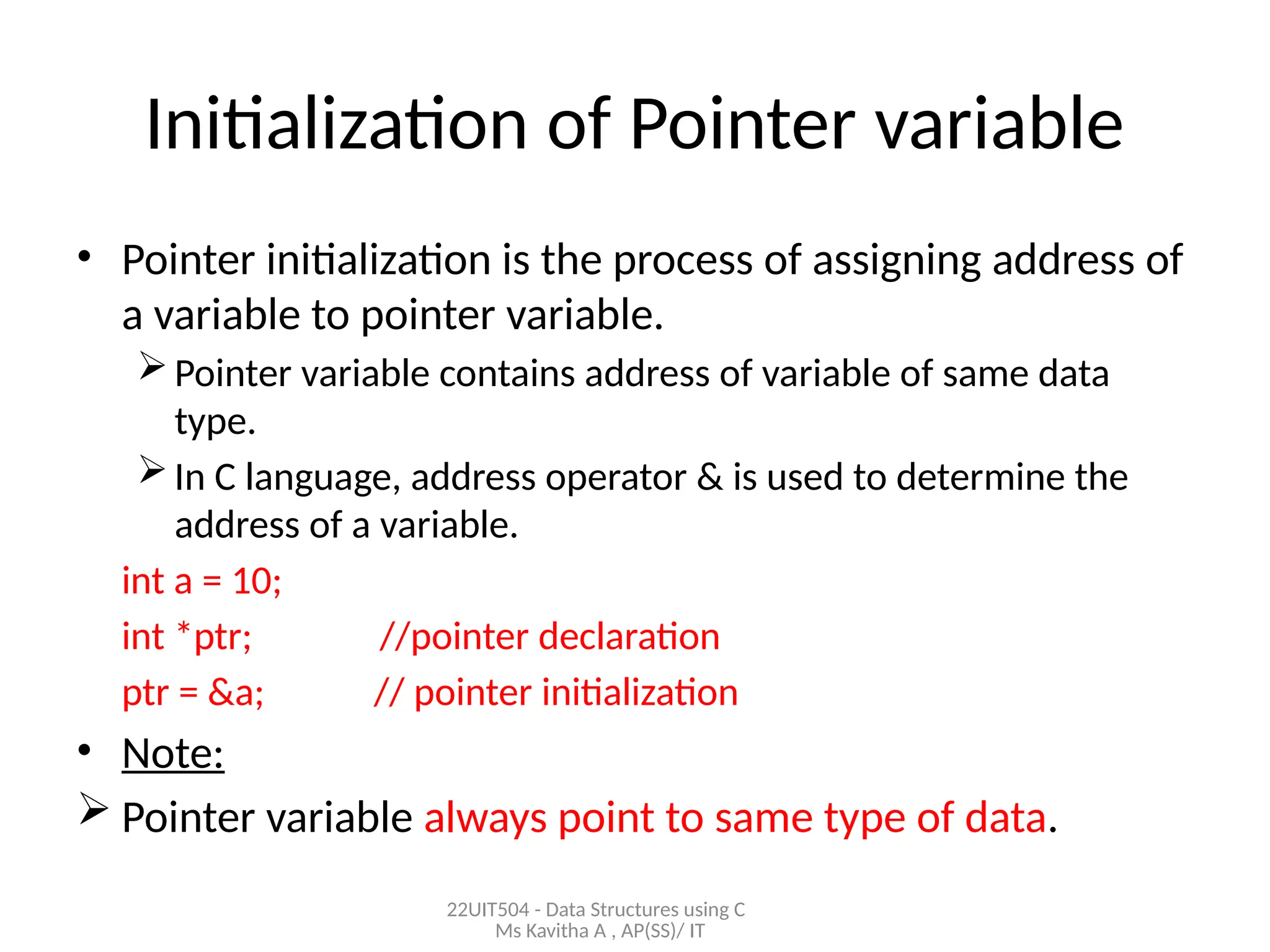 Initialization of Pointer variable

• Pointer initialization is the process of assigning address of a variable to pointer variable.

➢ Pointer variable contains address of variable of same data type.

➢ In C language, address operator & is used to determine the address of a variable.

int a = 10;

int *ptr;            //pointer declaration

ptr = &a;          // pointer initialization

• Note:

➢ Pointer variable always point to same type of data.

22UIT504 - Data Structures using C
Ms Kavitha A , AP(SS)/ IT